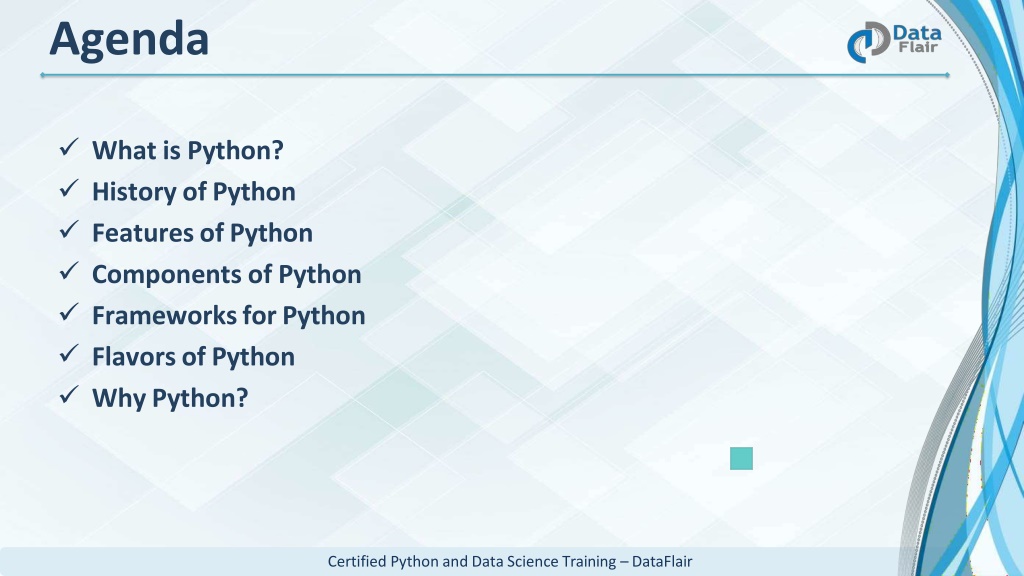 Agenda

Data Flair

✓ What is Python?
✓ History of Python
✓ Features of Python
✓ Components of Python
✓ Frameworks for Python
✓ Flavors of Python
✓ Why Python?

Certified Python and Data Science Training – DataFlair